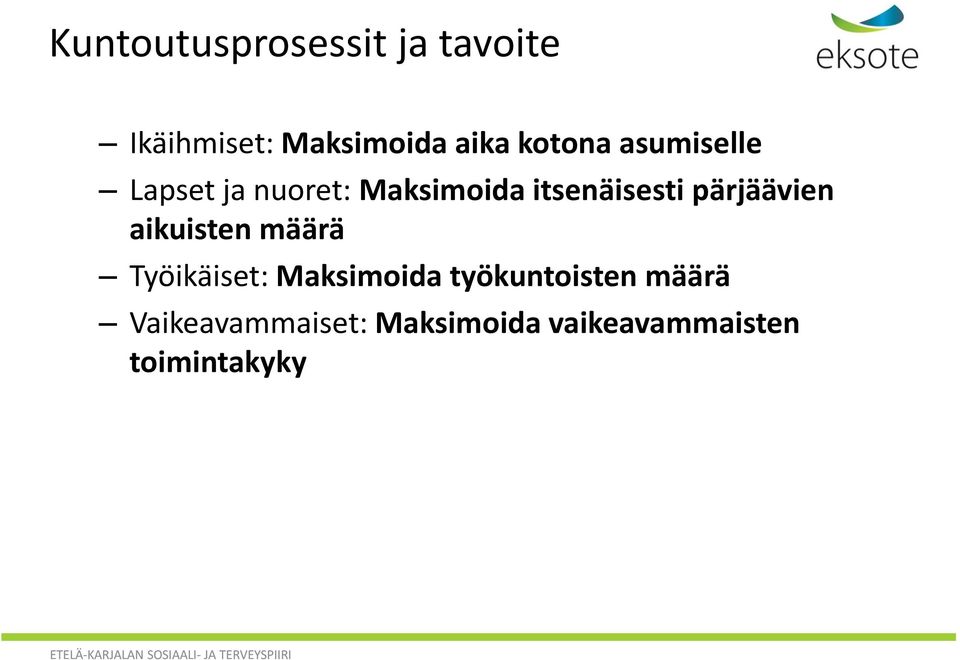 Kuntoutusprosessit ja tavoite

eksote

– Ikäihmiset: Maksimoida aika kotona asumiselle

– Lapset ja nuoret: Maksimoida itsenäisesti pärjäävien aikuisten määrä

– Työikäiset: Maksimoida työkuntoisten määrä

– Vaikeavammaiset: Maksimoida vaikeavammaisten toimintakyky

ETELÄ-KARJALAN SOSIAALI- JA TERVEYSPIIRI